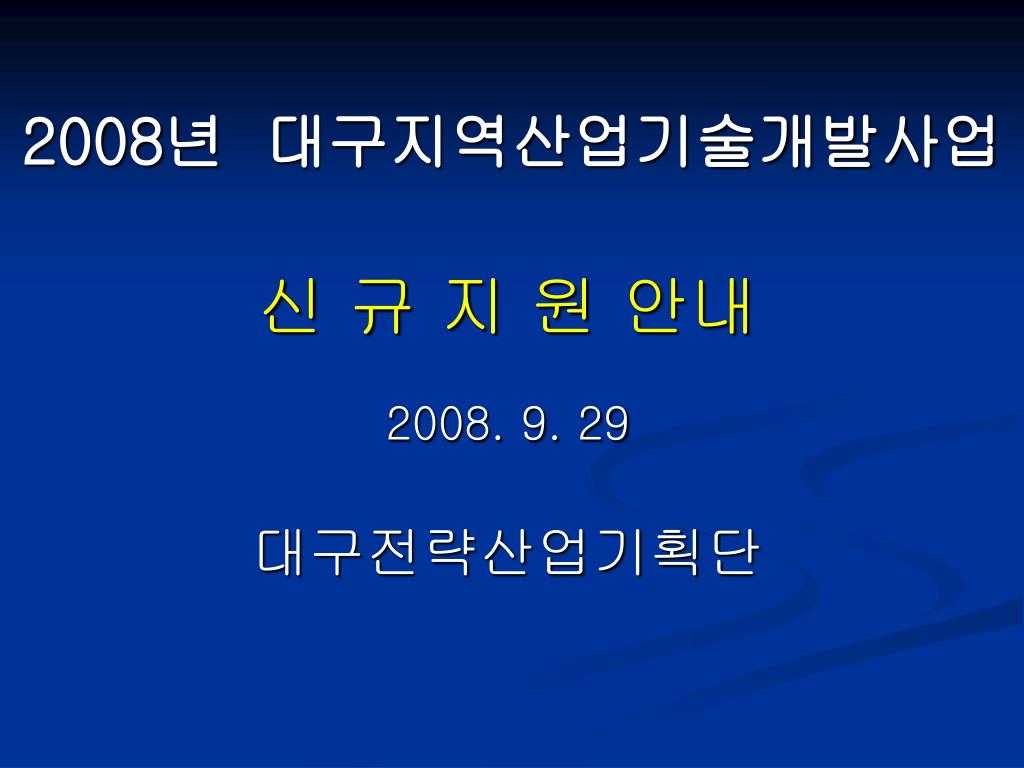 2008년 대구지역산업기술개발사업

신 규 지 원 안내

2008. 9. 29

대구전략산업기획단